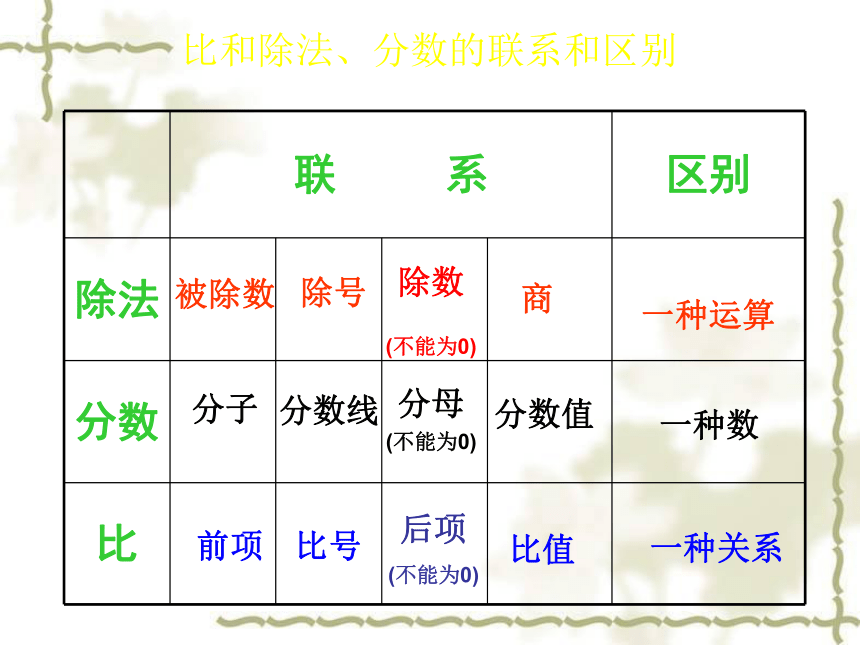 比和除法、分数的联系和区别

| | 联　　系 | | | | 区别 |
|---|---|---|---|---|---|
| 除法 | 被除数 | 除号 | 除数 (不能为0) | 商 | 一种运算 |
| 分数 | 分子 | 分数线 | 分母 (不能为0) | 分数值 | 一种数 |
| 比 | 前项 | 比号 | 后项 (不能为0) | 比值 | 一种关系 |